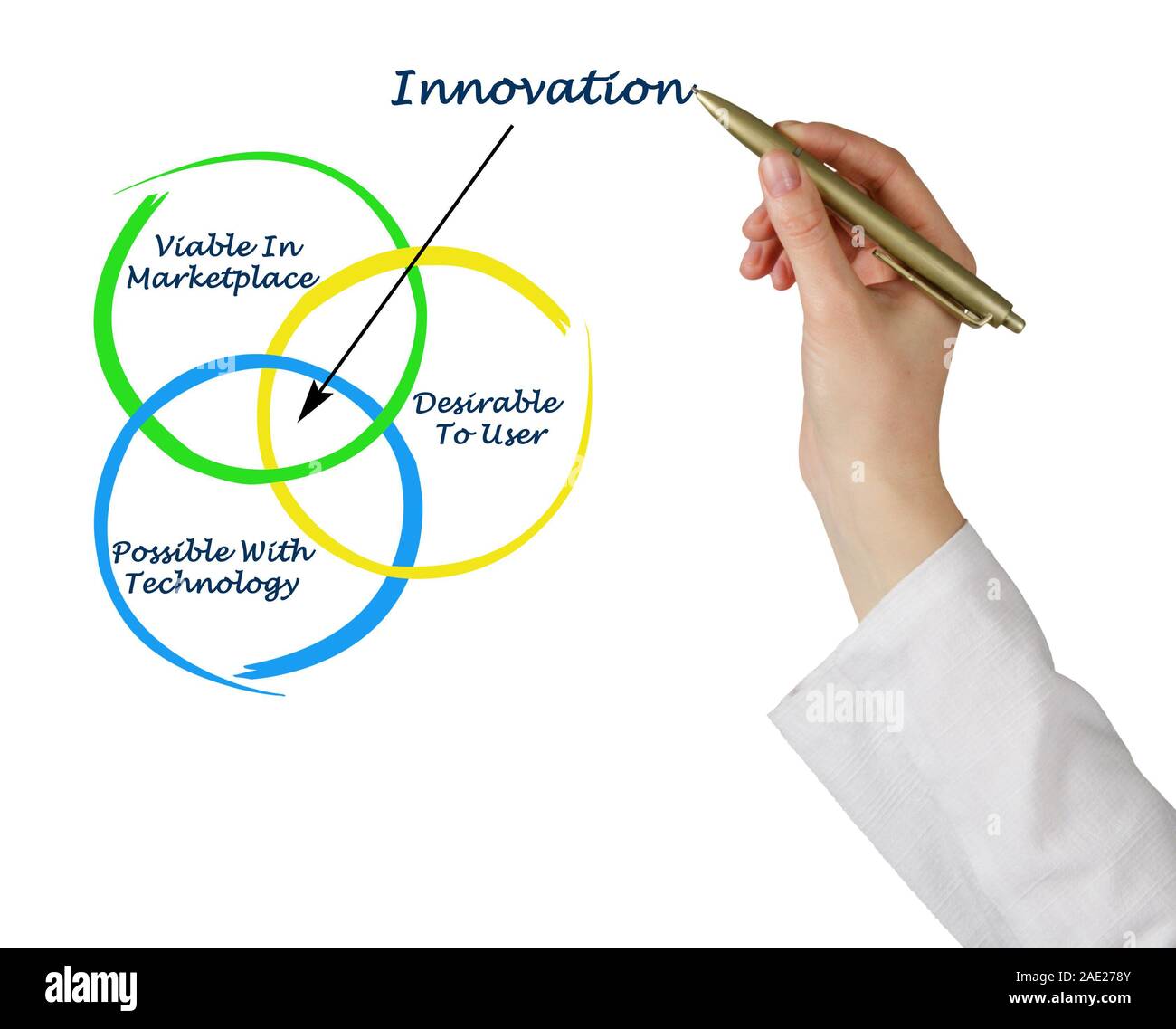 Innovation

Viable In Marketplace

Desirable To User

Possible With Technology

alamy

alamy

Image ID: 2AE278Y
www.alamy.com